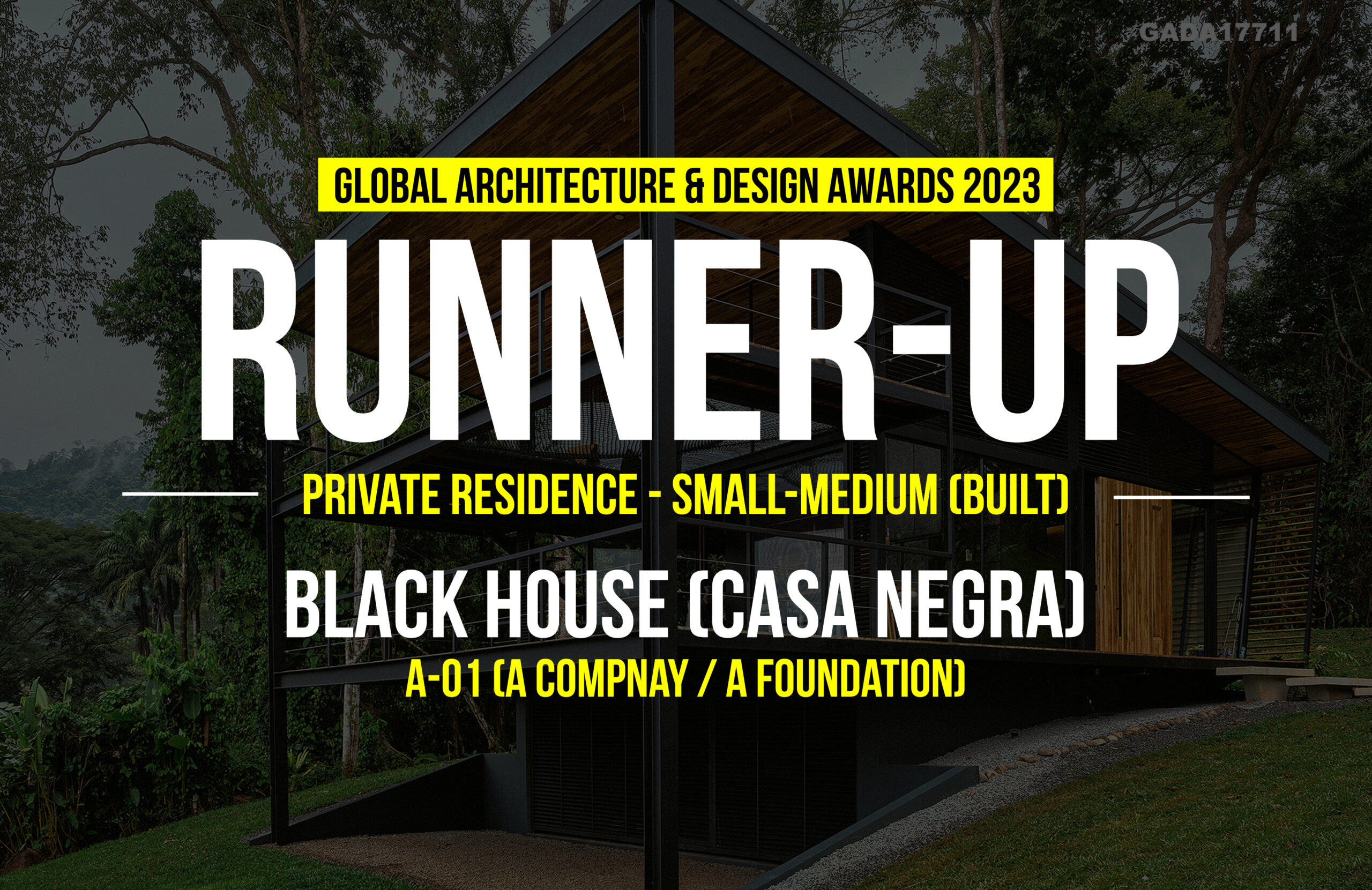 GADA17711

GLOBAL ARCHITECTURE & DESIGN AWARDS 2023

RUNNER-UP

PRIVATE RESIDENCE - SMALL-MEDIUM (BUILT)

BLACK HOUSE (CASA NEGRA)

A-01 (A COMPNAY / A FOUNDATION)